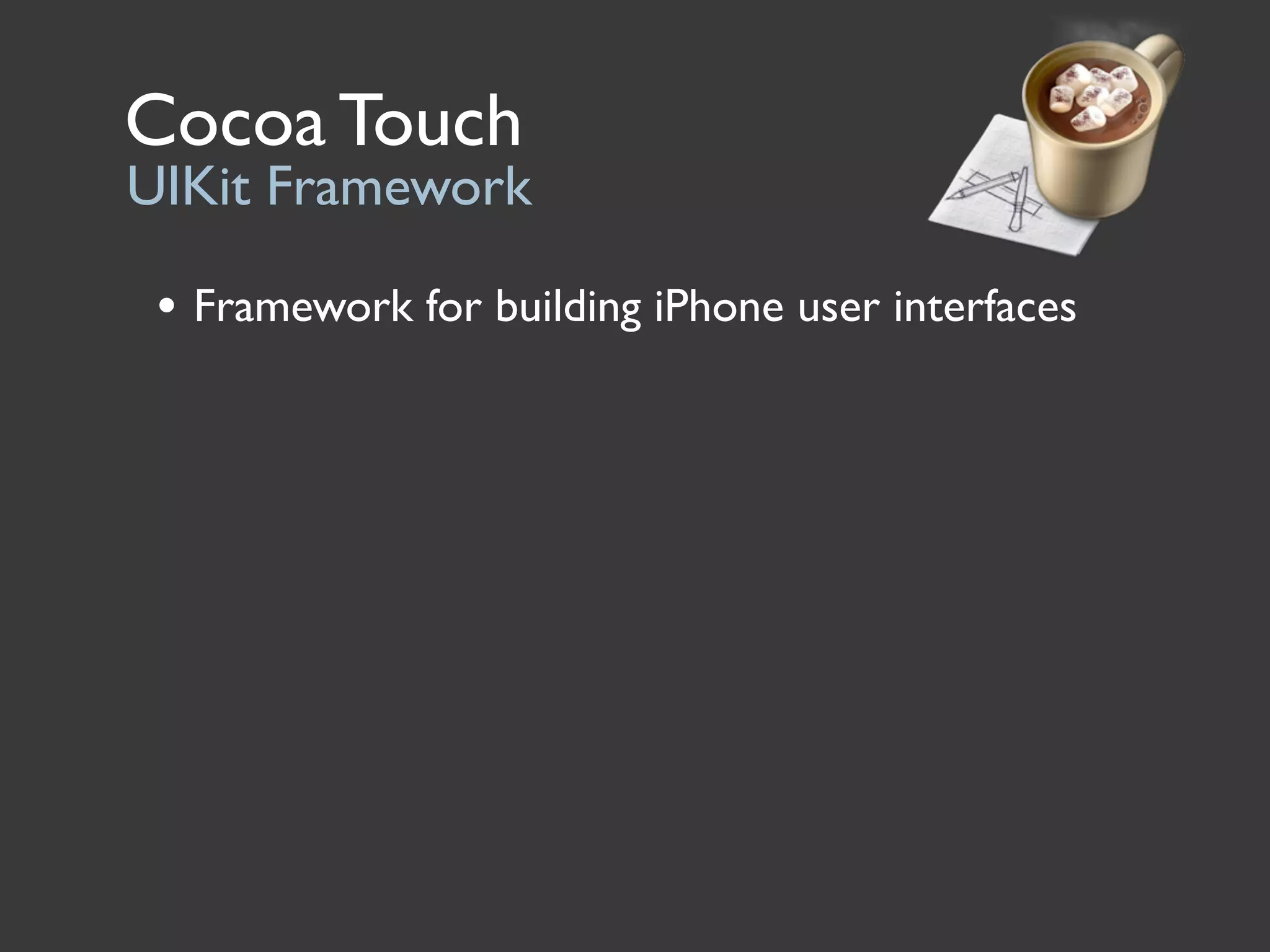 Cocoa Touch
UIKit Framework

• Framework for building iPhone user interfaces